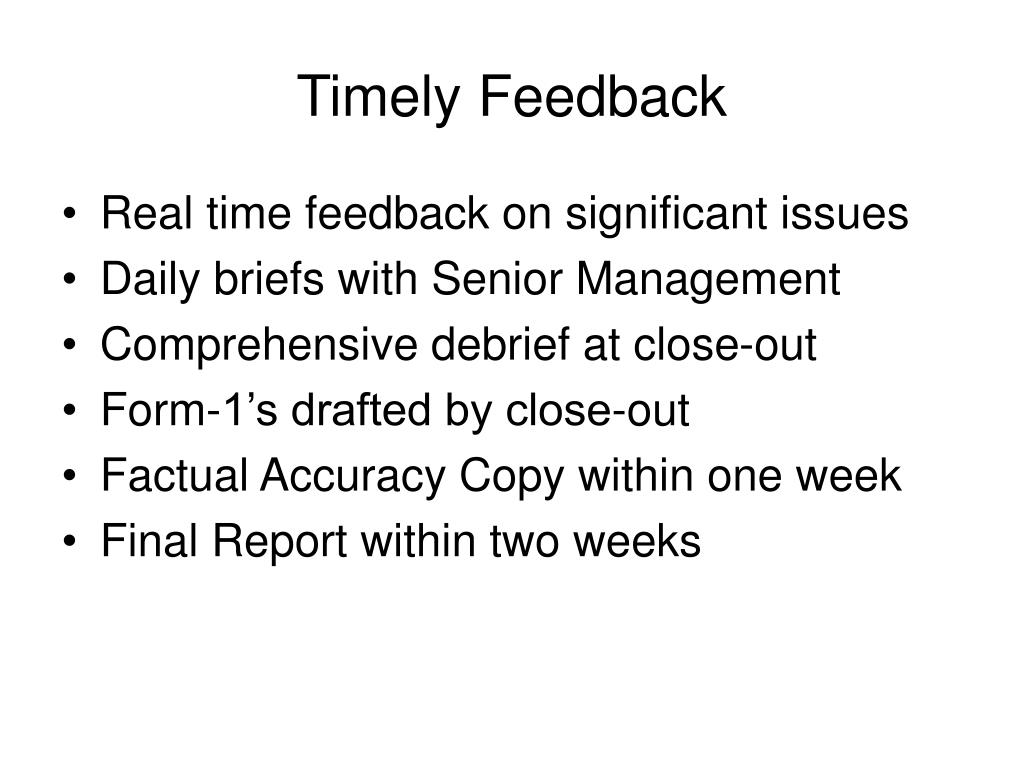 Timely Feedback

• Real time feedback on significant issues
• Daily briefs with Senior Management
• Comprehensive debrief at close-out
• Form-1’s drafted by close-out
• Factual Accuracy Copy within one week
• Final Report within two weeks